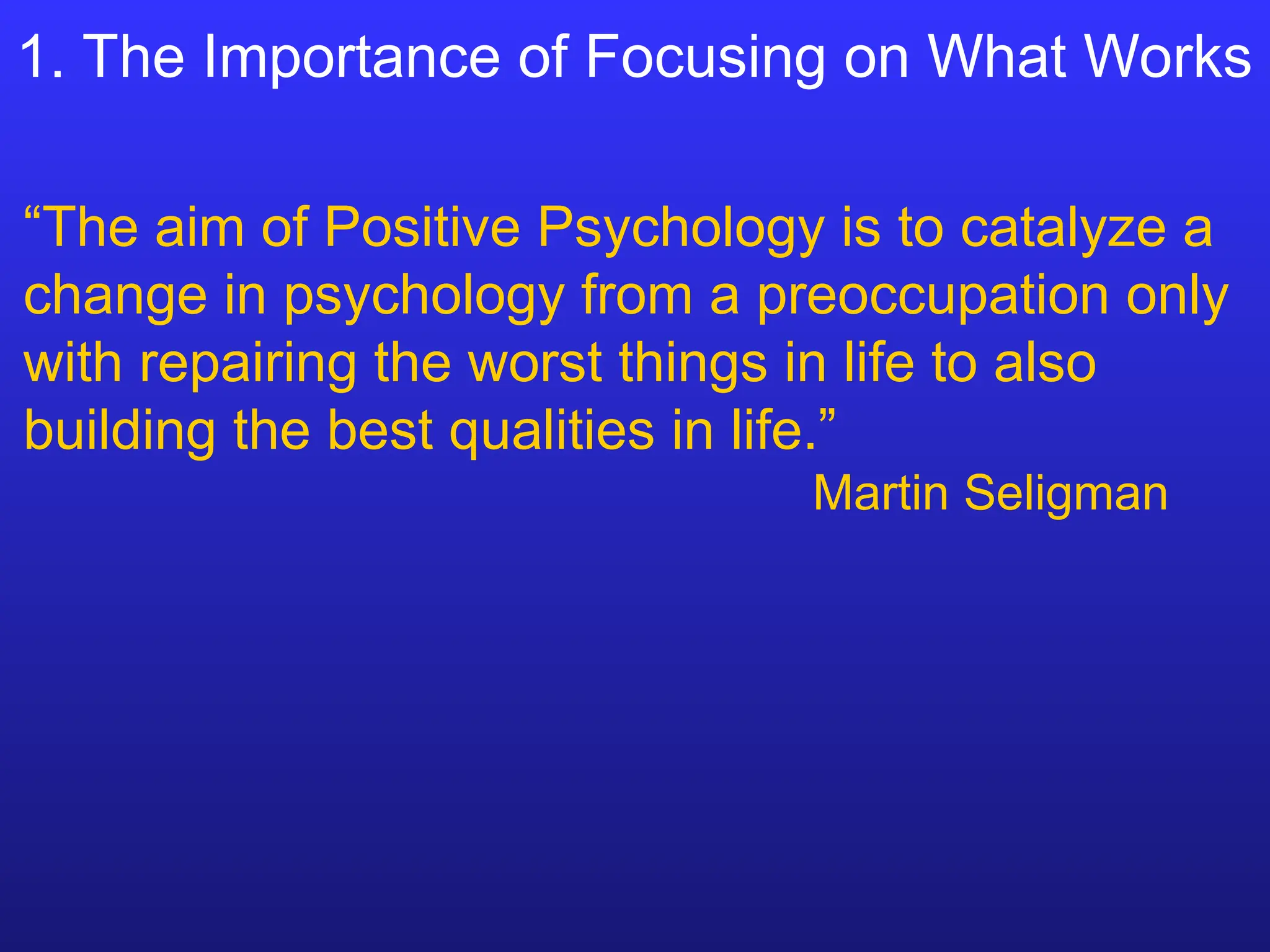 1. The Importance of Focusing on What Works

“The aim of Positive Psychology is to catalyze a change in psychology from a preoccupation only with repairing the worst things in life to also building the best qualities in life.”

Martin Seligman